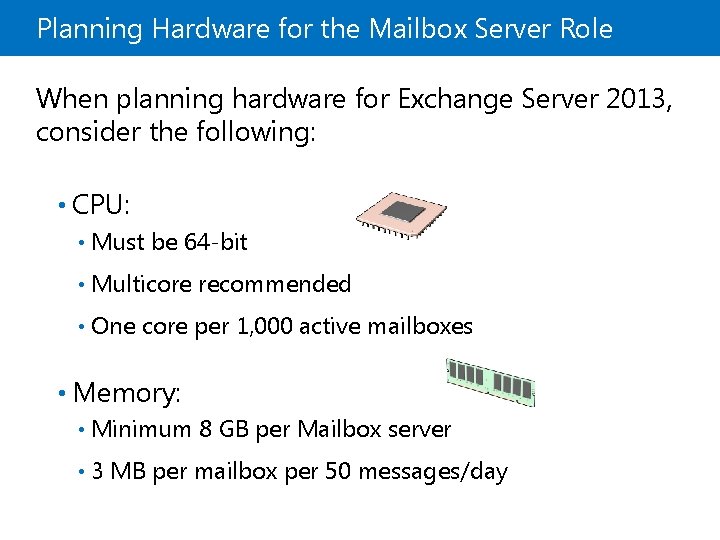 Planning Hardware for the Mailbox Server Role

When planning hardware for Exchange Server 2013, consider the following:

• CPU:
  • Must be 64-bit
  • Multicore recommended
  • One core per 1,000 active mailboxes

• Memory:
  • Minimum 8 GB per Mailbox server
  • 3 MB per mailbox per 50 messages/day